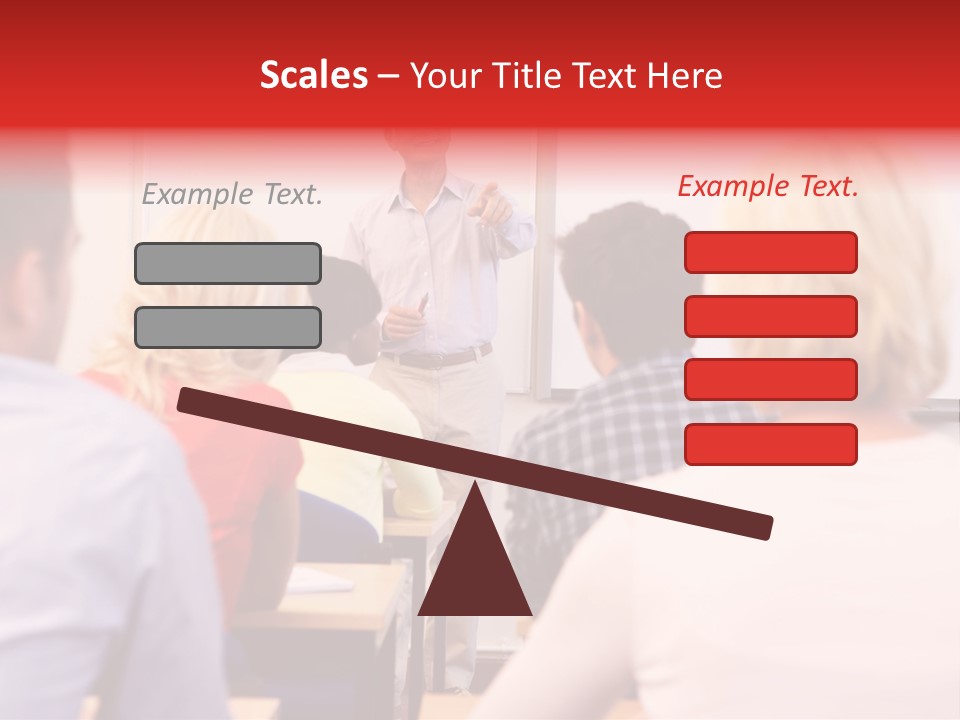 Scales – Your Title Text Here

Example Text.

Example Text.